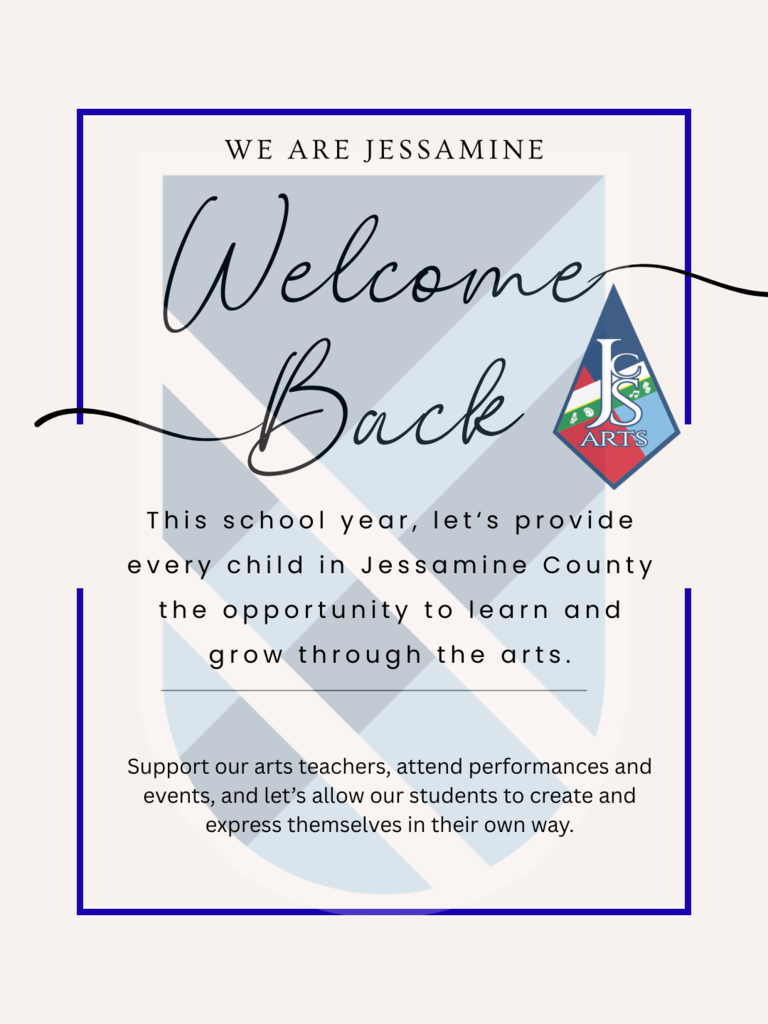 WE ARE JESSAMINE

Welcome Back

JCS ARTS

This school year, let's provide every child in Jessamine County the opportunity to learn and grow through the arts.

Support our arts teachers, attend performances and events, and let's allow our students to create and express themselves in their own way.